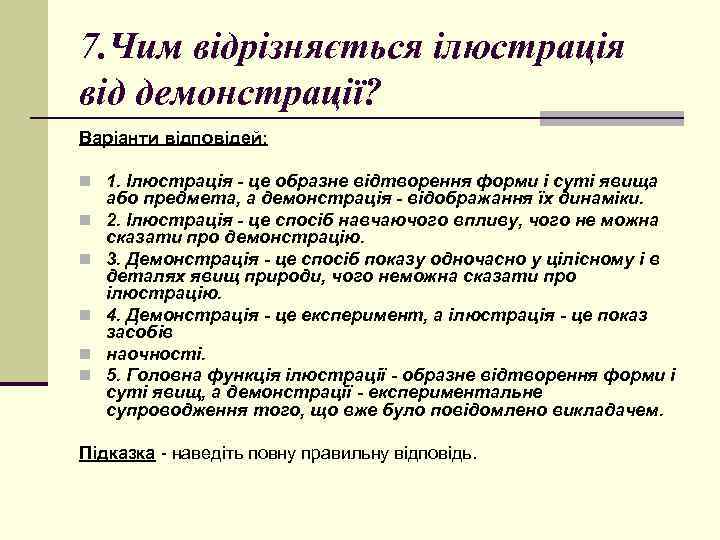 7.Чим відрізняється ілюстрація від демонстрації?

Варіанти відповідей:

1. Ілюстрація - це образне відтворення форми і суті явища або предмета, а демонстрація - відображання їх динаміки.

2. Ілюстрація - це спосіб навчаючого впливу, чого не можна сказати про демонстрацію.

3. Демонстрація - це спосіб показу одночасно у цілісному і в деталях явищ природи, чого неможна сказати про ілюстрацію.

4. Демонстрація - це експеримент, а ілюстрація - це показ засобів

наочності.

5. Головна функція ілюстрації - образне відтворення форми і суті явищ, а демонстрації - експериментальне супроводження того, що вже було повідомлено викладачем.

Підказка - наведіть повну правильну відповідь.